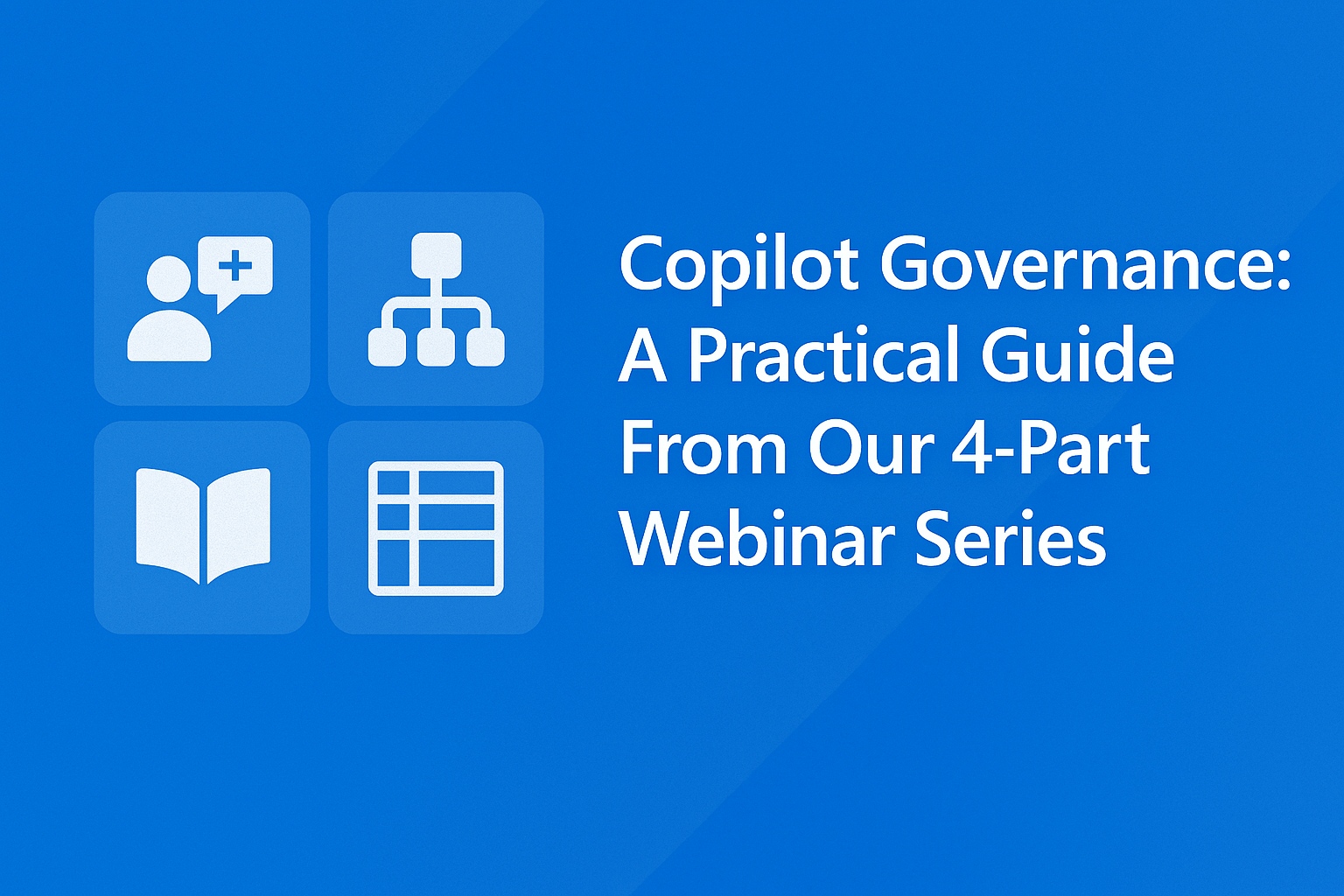 Copilot Governance: A Practical Guide From Our 4-Part Webinar Series